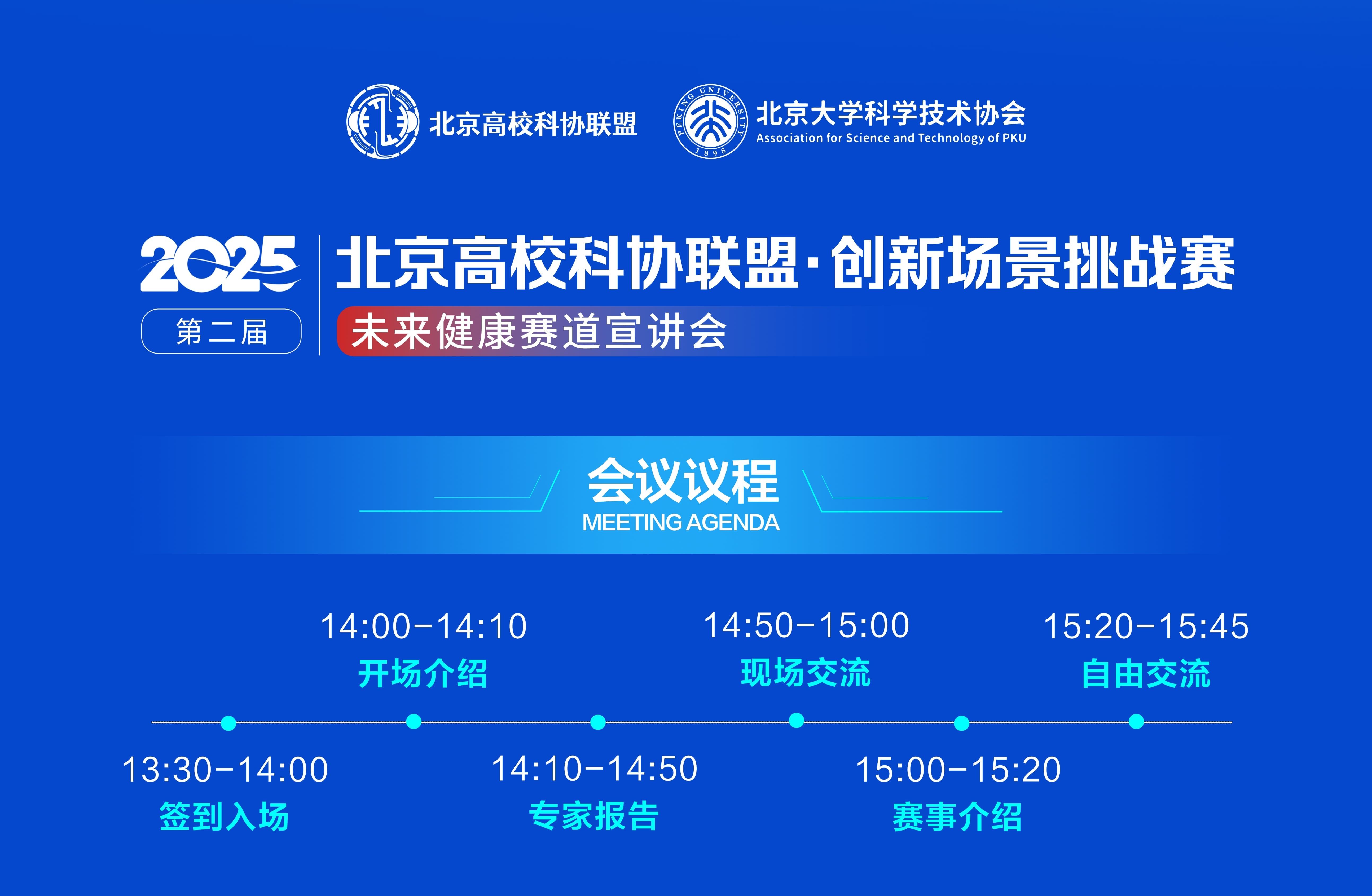 北京高校科协联盟

PEKING UNIVERSITY 1898

北京大学科学技术协会
Association for Science and Technology of PKU

2025
第二届

北京高校科协联盟·创新场景挑战赛
未来健康赛道宣讲会

会议议程
MEETING AGENDA

13:30-14:00
签到入场

14:00-14:10
开场介绍

14:10-14:50
专家报告

14:50-15:00
现场交流

15:00-15:20
赛事介绍

15:20-15:45
自由交流